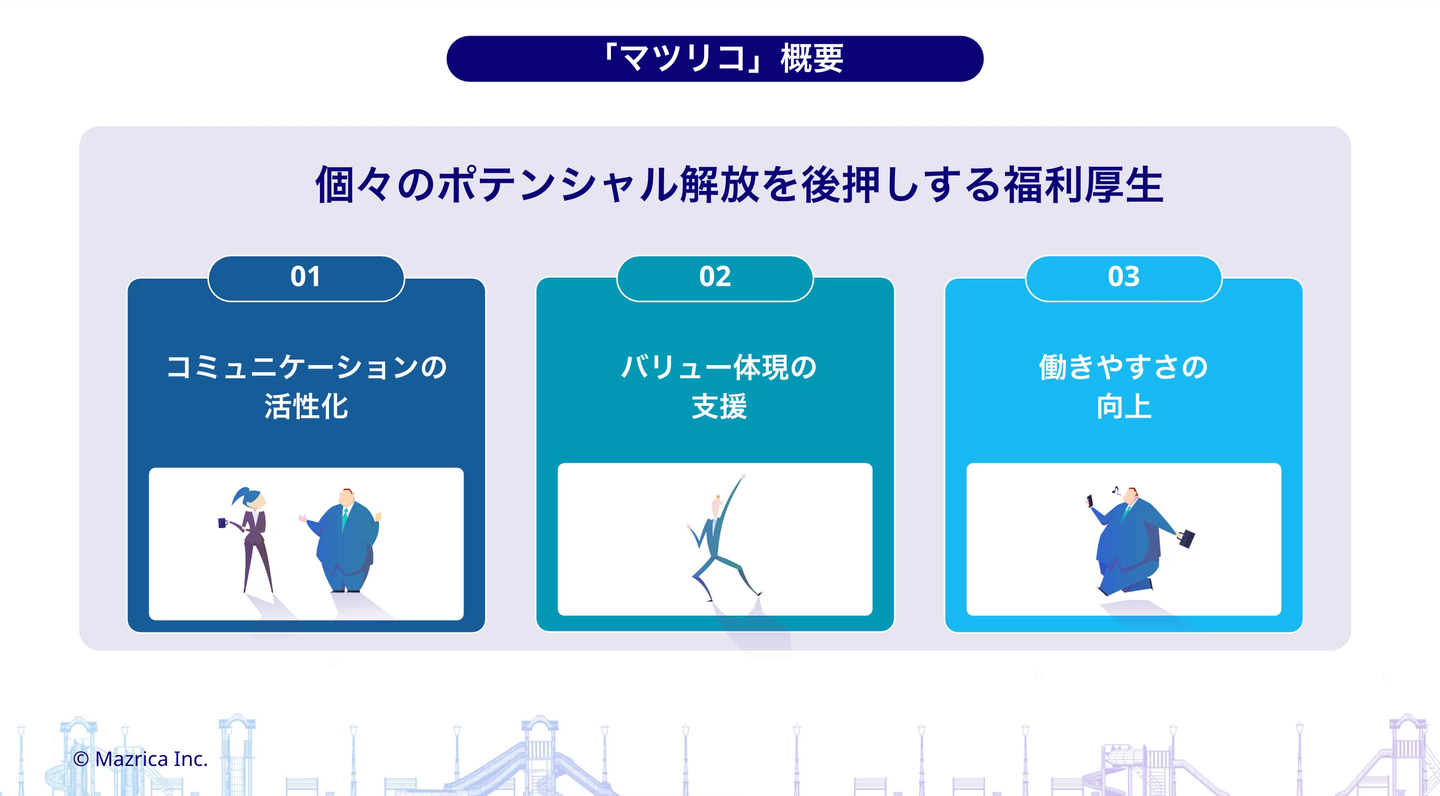 「マツリコ」概要

個々のポテンシャル解放を後押しする福利厚生

01
コミュニケーションの活性化

02
バリュー体現の支援

03
働きやすさの向上

© Mazrica Inc.